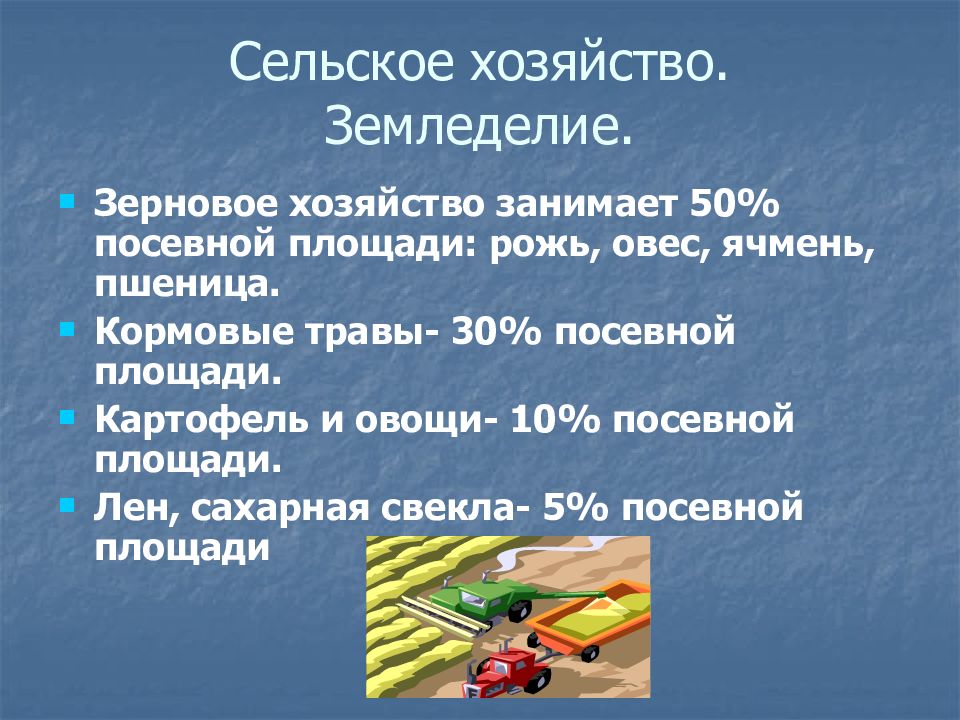 Сельское хозяйство. Земледелие.

- Зерновое хозяйство занимает 50% посевной площади: рожь, овес, ячмень, пшеница.
- Кормовые травы- 30% посевной площади.
- Картофель и овощи- 10% посевной площади.
- Лен, сахарная свекла- 5% посевной площади